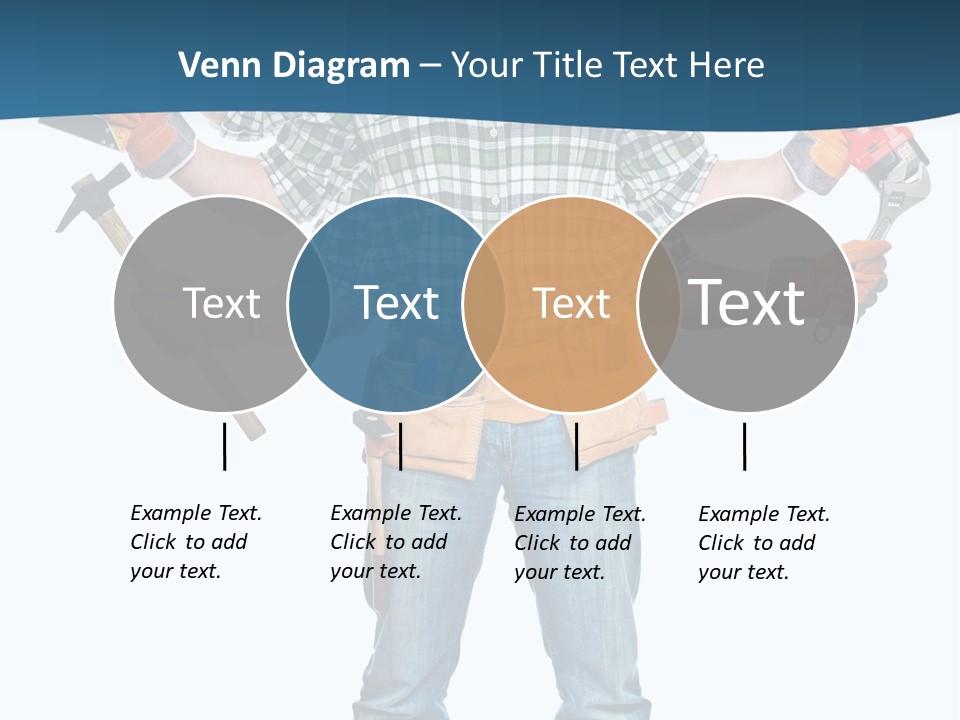 Venn Diagram – Your Title Text Here

Text

Text

Text

Text

Example Text. Click to add your text.

Example Text. Click to add your text.

Example Text. Click to add your text.

Example Text. Click to add your text.